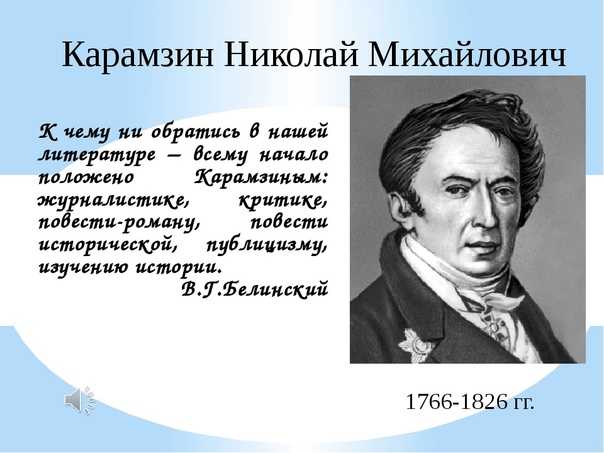 Карамзин Николай Михайлович

К чему ни обратись в нашей литературе – всему начало положено Карамзиным: журналистике, критике, повести-роману, повести исторической, публицизму, изучению истории.
В.Г.Белинский

1766-1826 гг.